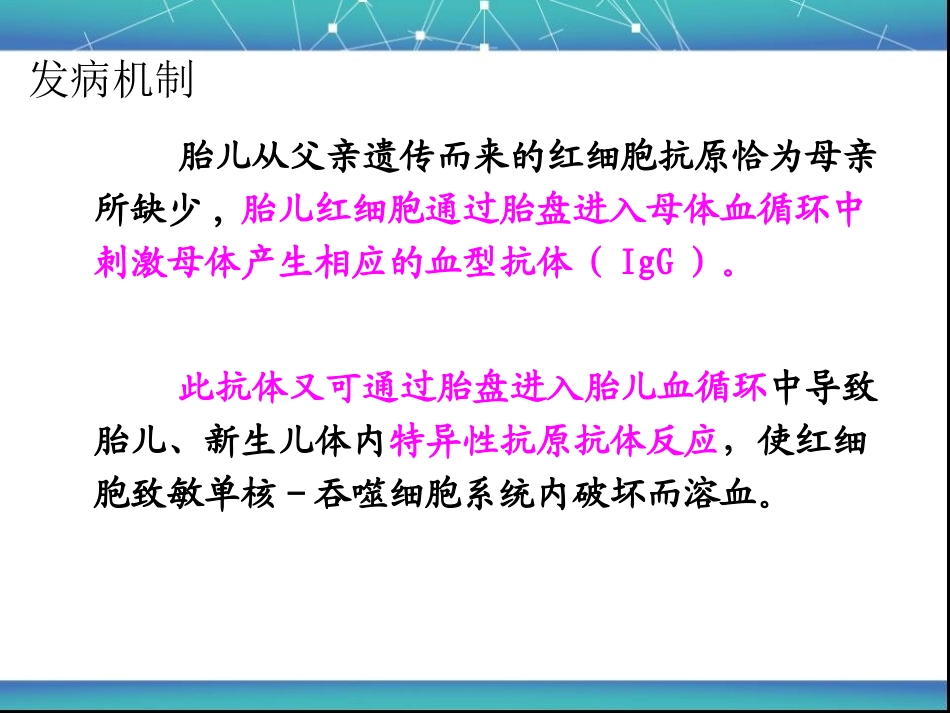 发病机制

胎儿从父亲遗传而来的红细胞抗原恰为母亲所缺少，胎儿红细胞通过胎盘进入母体血循环中刺激母体产生相应的血型抗体（ IgG ）。

此抗体又可通过胎盘进入胎儿血循环中导致胎儿、新生儿体内特异性抗原抗体反应，使红细胞致敏单核－吞噬细胞系统内破坏而溶血。